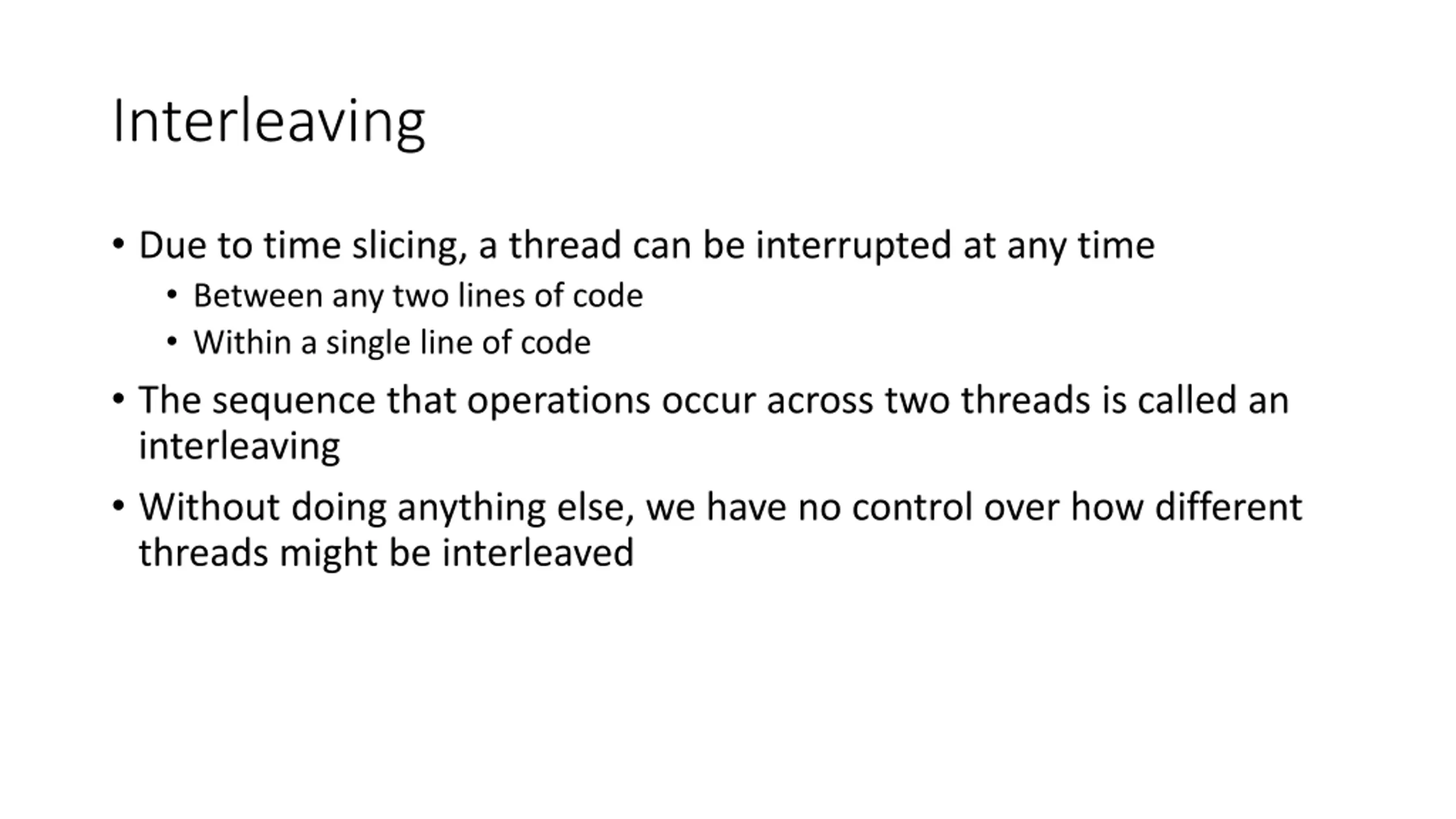 Interleaving

• Due to time slicing, a thread can be interrupted at any time
  • Between any two lines of code
  • Within a single line of code
• The sequence that operations occur across two threads is called an interleaving
• Without doing anything else, we have no control over how different threads might be interleaved